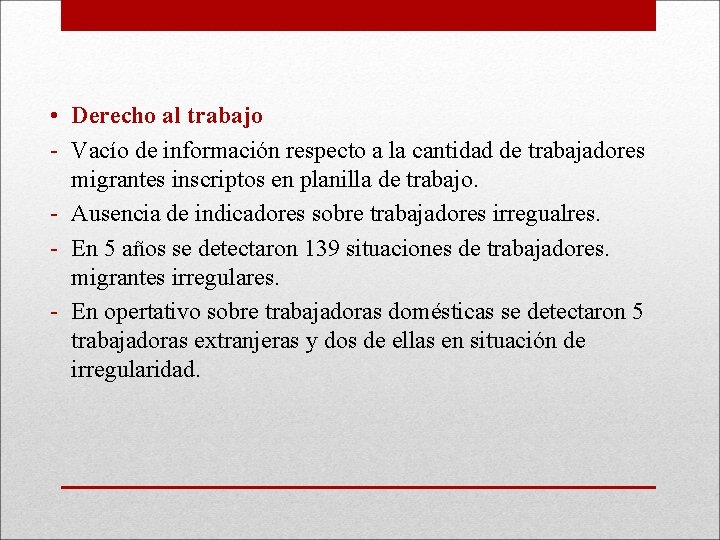 • Derecho al trabajo
- Vacío de información respecto a la cantidad de trabajadores migrantes inscriptos en planilla de trabajo.
- Ausencia de indicadores sobre trabajadores irregualres.
- En 5 años se detectaron 139 situaciones de trabajadores. migrantes irregulares.
- En opertativo sobre trabajadoras domésticas se detectaron 5 trabajadoras extranjeras y dos de ellas en situación de irregularidad.